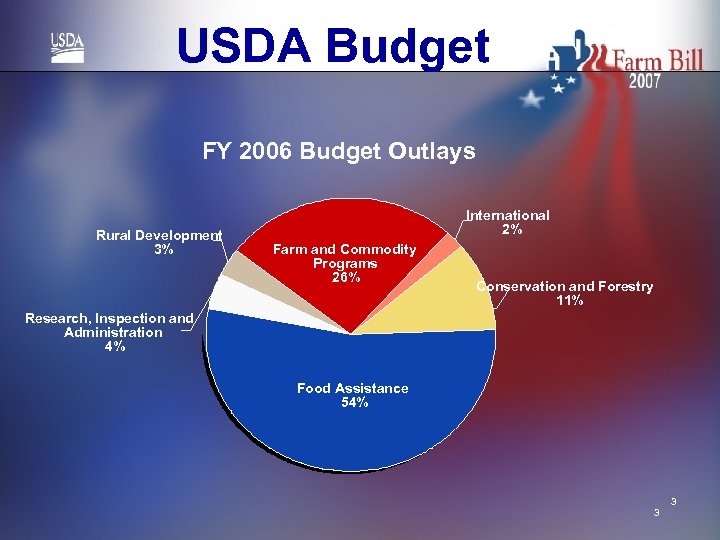 USDA

USDA Budget

Farm Bill 2007

FY 2006 Budget Outlays

Rural Development
3%

Farm and Commodity Programs
26%

International
2%

Conservation and Forestry
11%

Research, Inspection and Administration
4%

Food Assistance
54%

3

3